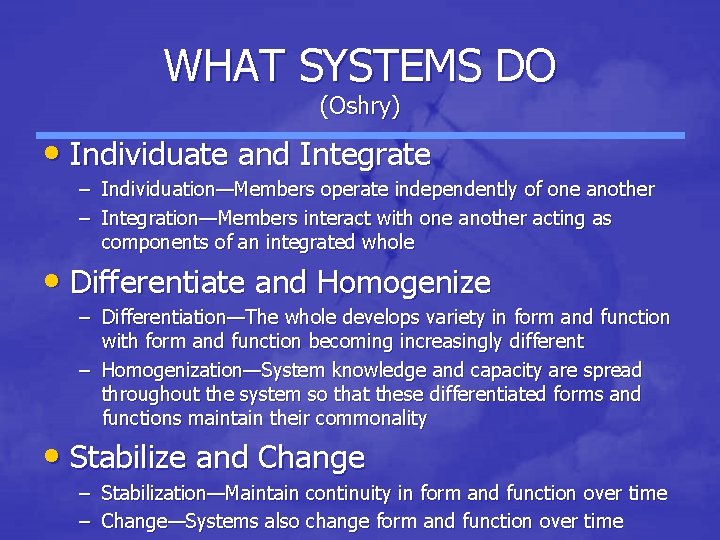 WHAT SYSTEMS DO
(Oshry)

• Individuate and Integrate
– Individuation—Members operate independently of one another
– Integration—Members interact with one another acting as components of an integrated whole

• Differentiate and Homogenize
– Differentiation—The whole develops variety in form and function with form and function becoming increasingly different
– Homogenization—System knowledge and capacity are spread throughout the system so that these differentiated forms and functions maintain their commonality

• Stabilize and Change
– Stabilization—Maintain continuity in form and function over time
– Change—Systems also change form and function over time